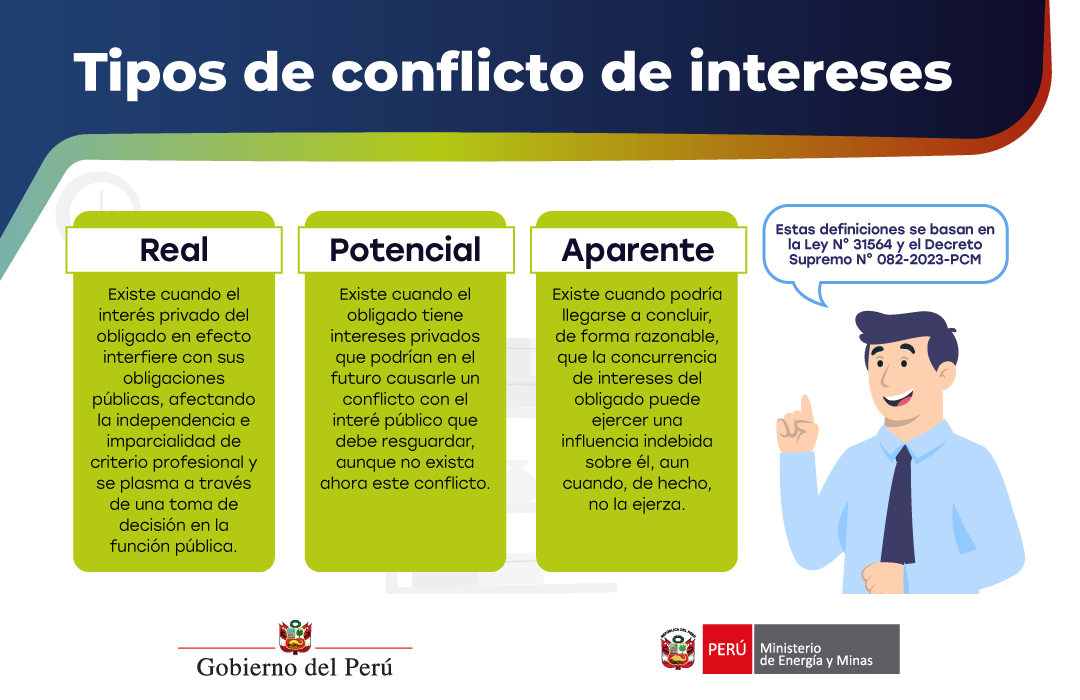 Tipos de conflicto de intereses

Real

Existe cuando el interés privado del obligado en efecto interfiere con sus obligaciones públicas, afectando la independencia e imparcialidad de criterio profesional y se plasma a través de una toma de decisión en la función pública.

Potencial

Existe cuando el obligado tiene intereses privados que podrían en el futuro causarle un conflicto con el interé público que debe resguardar, aunque no exista ahora este conflicto.

Aparente

Existe cuando podría llegarse a concluir, de forma razonable, que la concurrencia de intereses del obligado puede ejercer una influencia indebida sobre él, aun cuando, de hecho, no la ejerza.

Estas definiciones se basan en la Ley N° 31564 y el Decreto Supremo N° 082-2023-PCM

Gobierno del Perú

PERÚ Ministerio de Energía y Minas